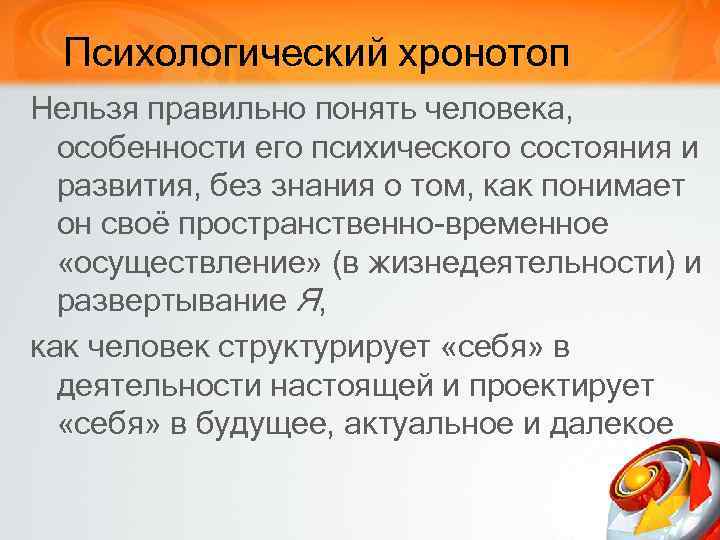 Психологический хронотоп

Нельзя правильно понять человека, особенности его психического состояния и развития, без знания о том, как понимает он своё пространственно-временное «осуществление» (в жизнедеятельности) и развертывание Я,

как человек структурирует «себя» в деятельности настоящей и проектирует «себя» в будущее, актуальное и далекое